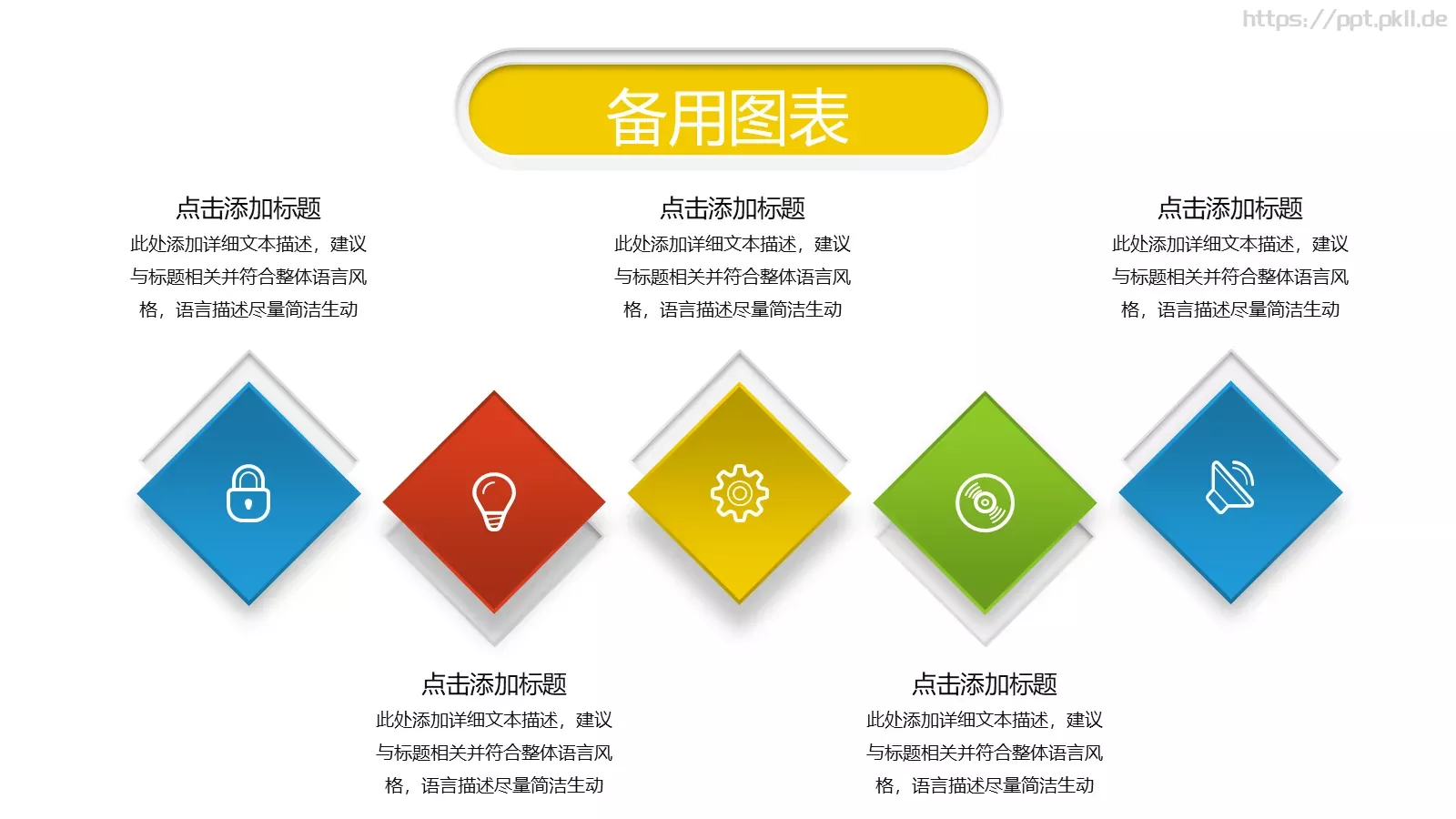 https://ppt.pkll.de

备用图表

点击添加标题
此处添加详细文本描述，建议与标题相关并符合整体语言风格，语言描述尽量简洁生动

点击添加标题
此处添加详细文本描述，建议与标题相关并符合整体语言风格，语言描述尽量简洁生动

点击添加标题
此处添加详细文本描述，建议与标题相关并符合整体语言风格，语言描述尽量简洁生动

点击添加标题
此处添加详细文本描述，建议与标题相关并符合整体语言风格，语言描述尽量简洁生动

点击添加标题
此处添加详细文本描述，建议与标题相关并符合整体语言风格，语言描述尽量简洁生动